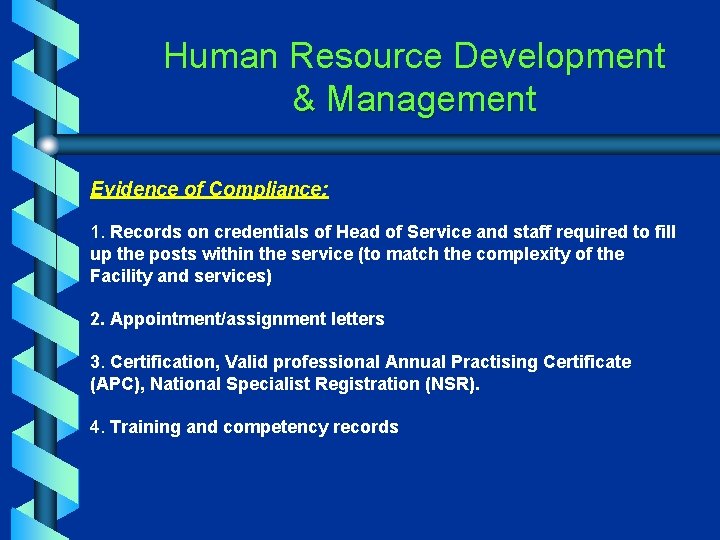 Human Resource Development & Management

Evidence of Compliance:

1. Records on credentials of Head of Service and staff required to fill up the posts within the service (to match the complexity of the Facility and services)

2. Appointment/assignment letters

3. Certification, Valid professional Annual Practising Certificate (APC), National Specialist Registration (NSR).

4. Training and competency records